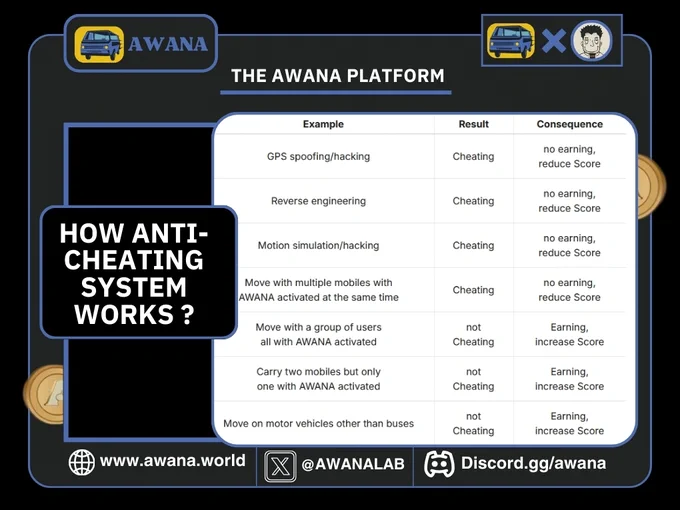 AWANA

THE AWANA PLATFORM

HOW ANTI-CHEATING SYSTEM WORKS ?

| Example | Result | Consequence |
|---|---|---|
| GPS spoofing/hacking | Cheating | no earning, reduce Score |
| Reverse engineering | Cheating | no earning, reduce Score |
| Motion simulation/hacking | Cheating | no earning, reduce Score |
| Move with multiple mobiles with AWANA activated at the same time | Cheating | no earning, reduce Score |
| Move with a group of users all with AWANA activated | not Cheating | Earning, increase Score |
| Carry two mobiles but only one with AWANA activated | not Cheating | Earning, increase Score |
| Move on motor vehicles other than buses | not Cheating | Earning, increase Score |

www.awana.world

@AWANALAB

Discord.gg/awana